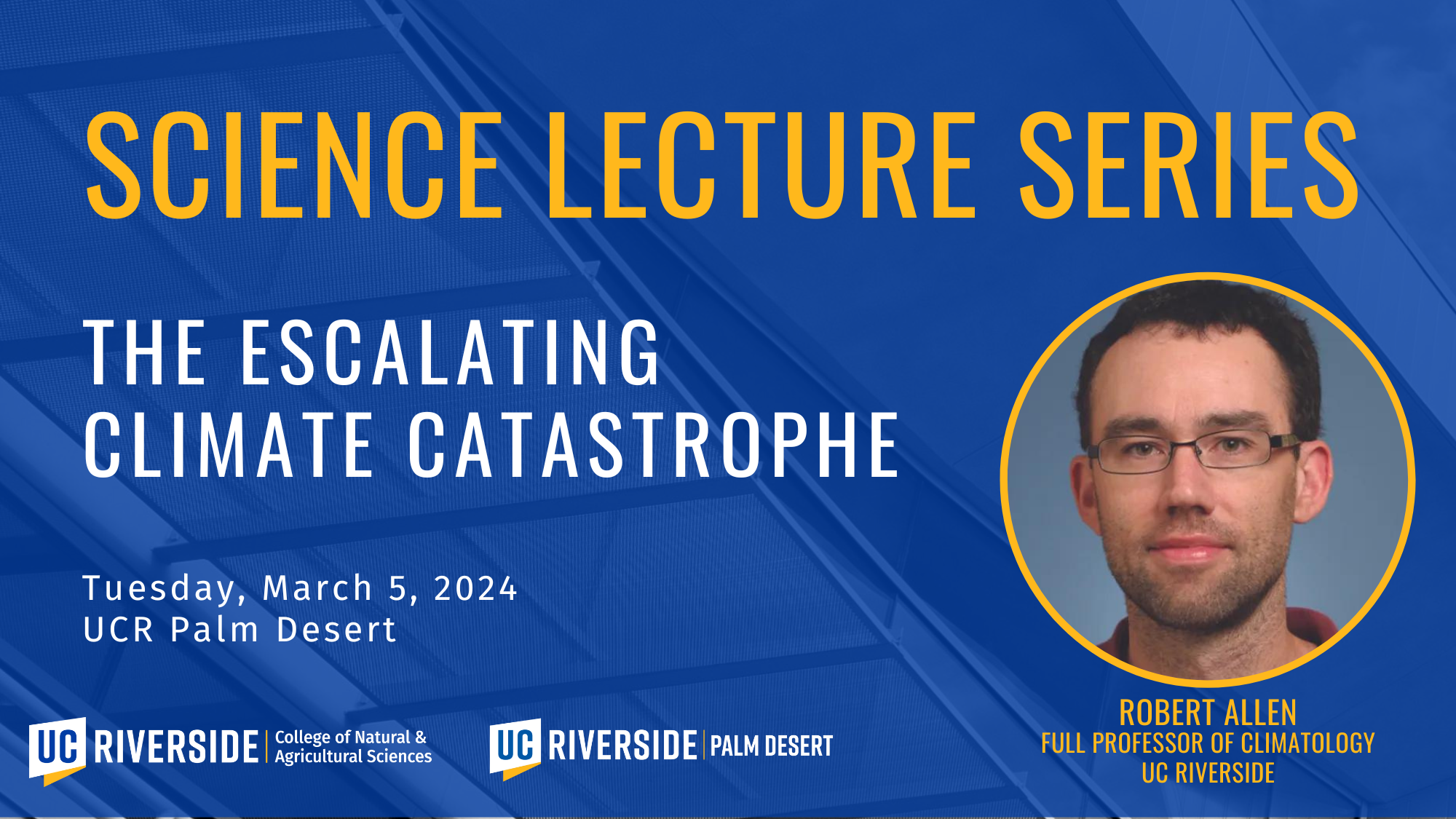 SCIENCE LECTURE SERIES

THE ESCALATING CLIMATE CATASTROPHE

Tuesday, March 5, 2024
UCR Palm Desert

UC RIVERSIDE | College of Natural & Agricultural Sciences

UC RIVERSIDE | PALM DESERT

ROBERT ALLEN
FULL PROFESSOR OF CLIMATOLOGY
UC RIVERSIDE